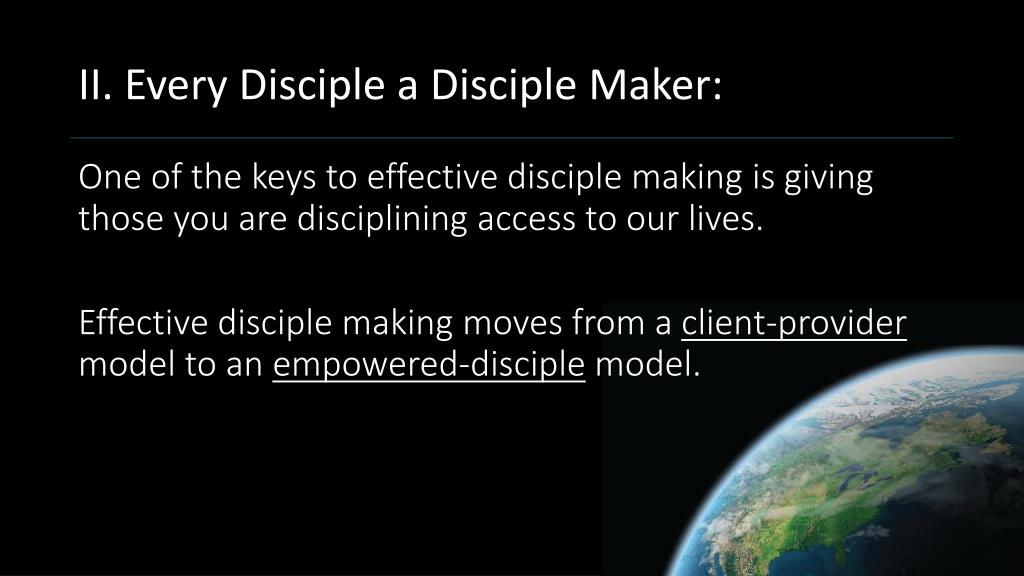 II. Every Disciple a Disciple Maker:

One of the keys to effective disciple making is giving those you are disciplining access to our lives.

Effective disciple making moves from a client-provider model to an empowered-disciple model.